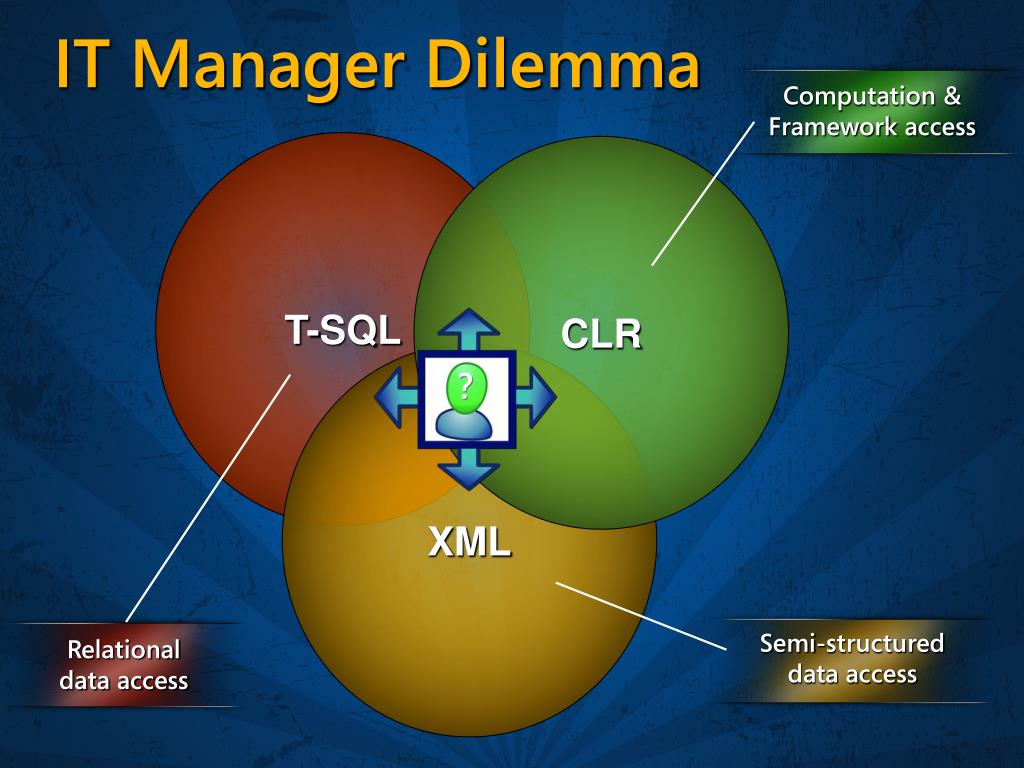 IT Manager Dilemma

Computation & Framework access

T-SQL

CLR

?

XML

Relational data access

Semi-structured data access